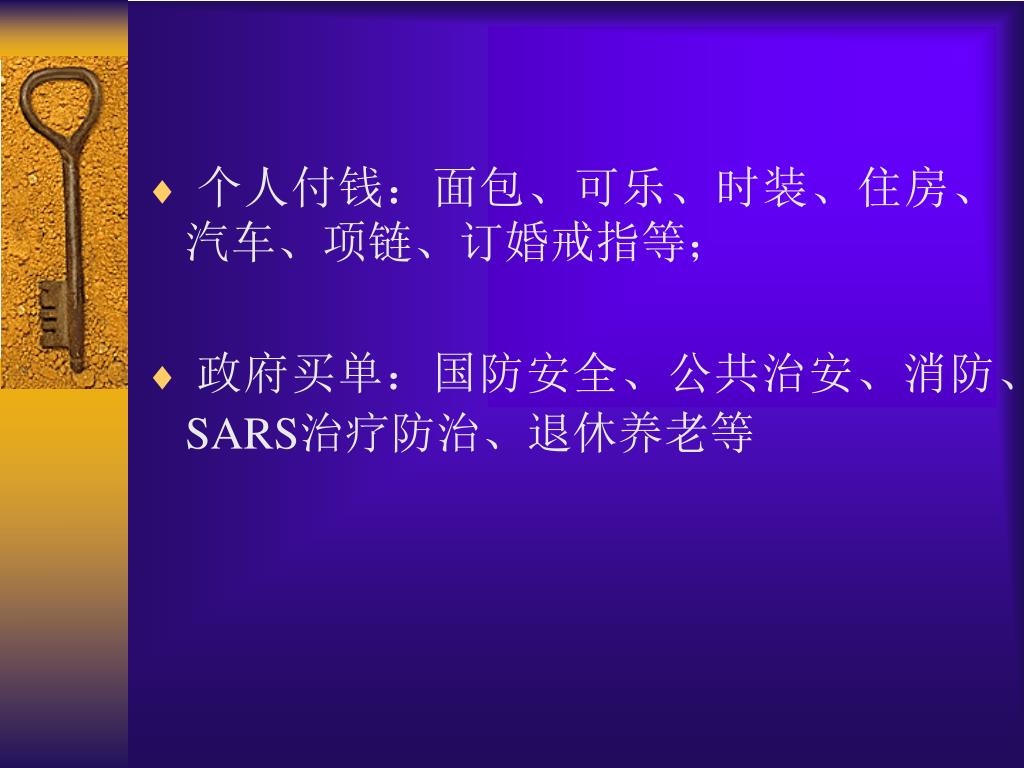 ♦ 个人付钱：面包、可乐、时装、住房、汽车、项链、订婚戒指等；

♦ 政府买单：国防安全、公共治安、消防、SARS治疗防治、退休养老等